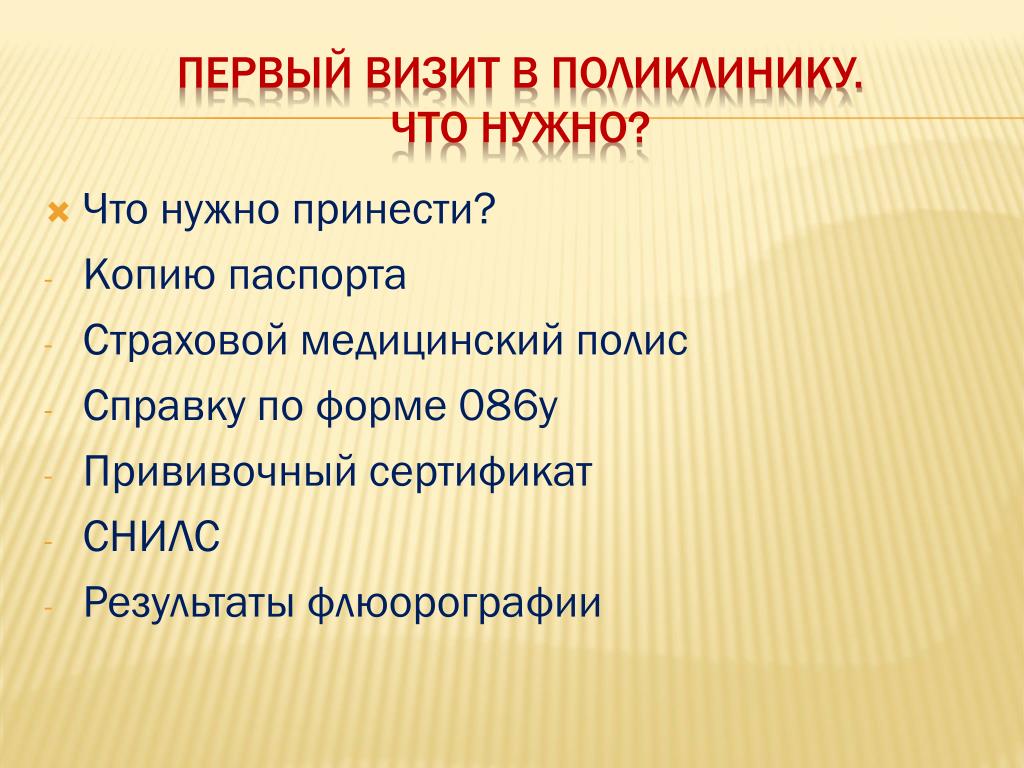 ПЕРВЫЙ ВИЗИТ В ПОЛИКЛИНИКУ. ЧТО НУЖНО?

Что нужно принести?
- Копию паспорта
- Страховой медицинский полис
- Справку по форме 086у
- Прививочный сертификат
- СНИЛС
- Результаты флюорографии